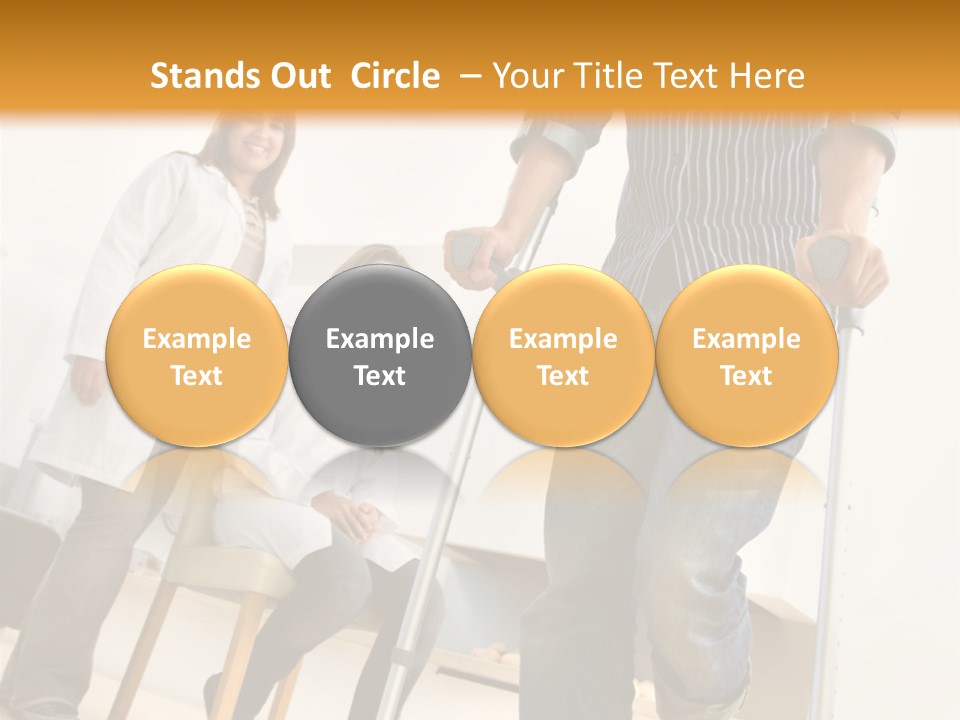 Stands Out Circle – Your Title Text Here

Example Text

Example Text

Example Text

Example Text